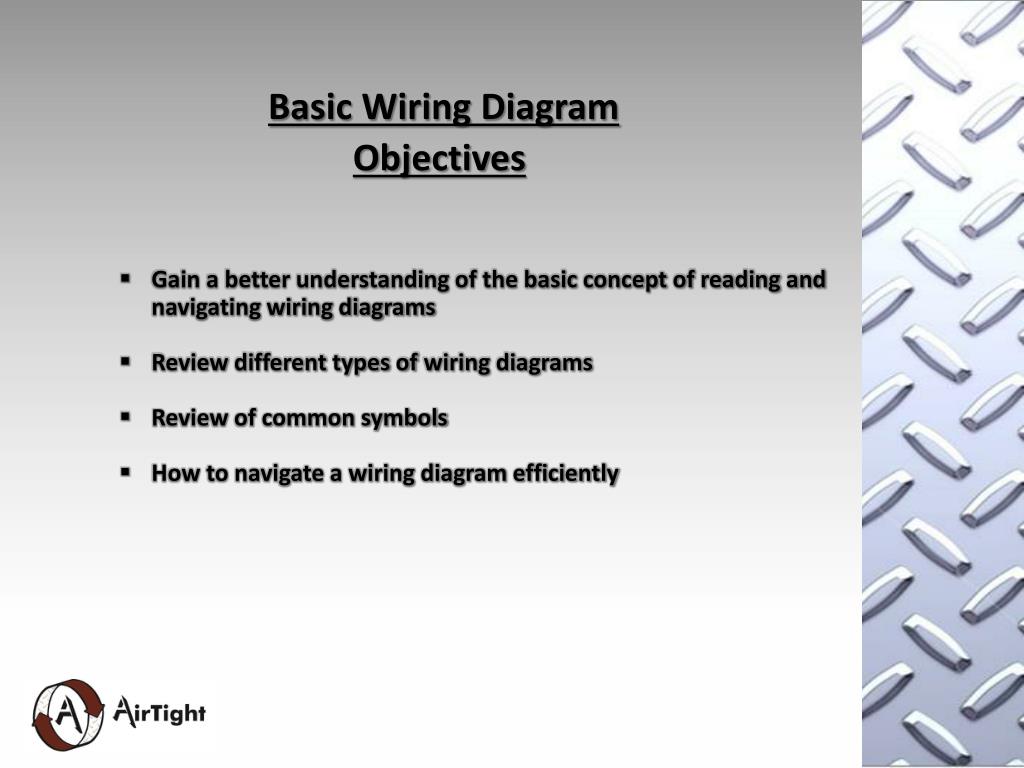 Basic Wiring Diagram
Objectives

▪ Gain a better understanding of the basic concept of reading and navigating wiring diagrams

▪ Review different types of wiring diagrams

▪ Review of common symbols

▪ How to navigate a wiring diagram efficiently

A AirTight